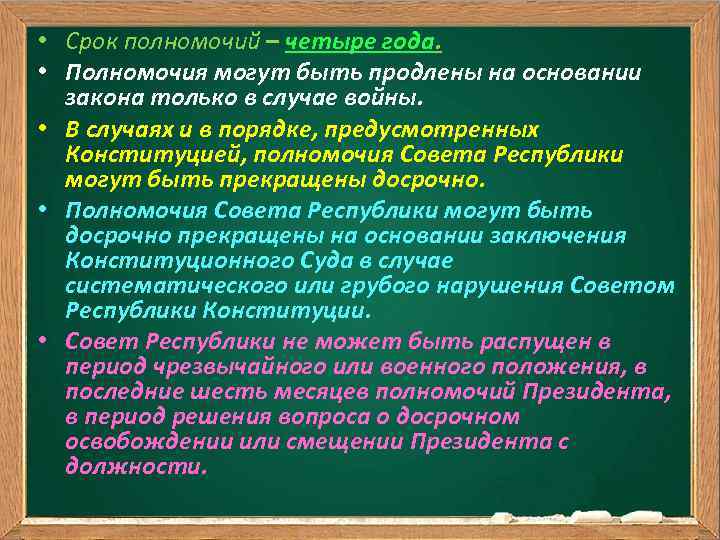 • Срок полномочий – четыре года.

• Полномочия могут быть продлены на основании закона только в случае войны.

• В случаях и в порядке, предусмотренных Конституцией, полномочия Совета Республики могут быть прекращены досрочно.

• Полномочия Совета Республики могут быть досрочно прекращены на основании заключения Конституционного Суда в случае систематического или грубого нарушения Советом Республики Конституции.

• Совет Республики не может быть распущен в период чрезвычайного или военного положения, в последние шесть месяцев полномочий Президента, в период решения вопроса о досрочном освобождении или смещении Президента с должности.